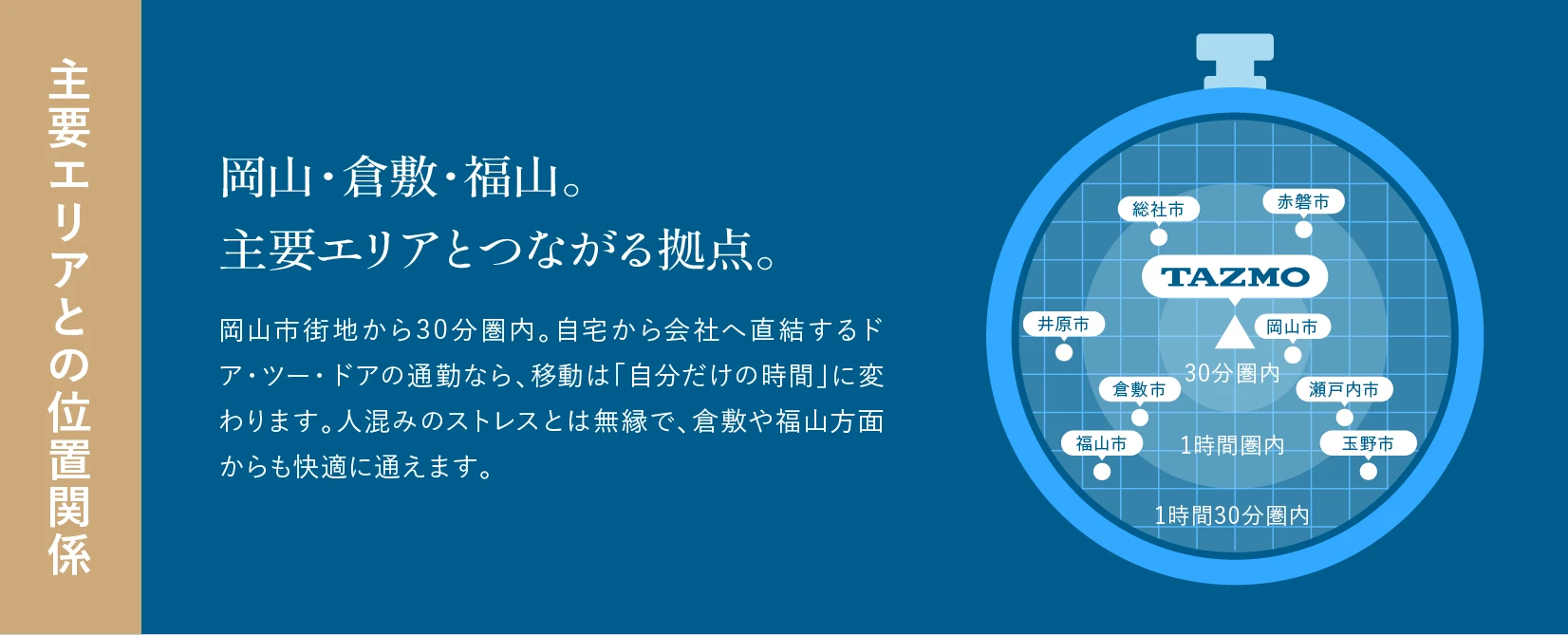 主要エリアとの位置関係

岡山・倉敷・福山。
主要エリアとつながる拠点。

岡山市街地から30分圏内。自宅から会社へ直結するドア・ツー・ドアの通勤なら、移動は「自分だけの時間」に変わります。人混みのストレスとは無縁で、倉敷や福山方面からも快適に通えます。

総社市
赤磐市
TAZMO
井原市
岡山市
30分圏内
倉敷市
瀬戸内市
福山市
1時間圏内
玉野市
1時間30分圏内